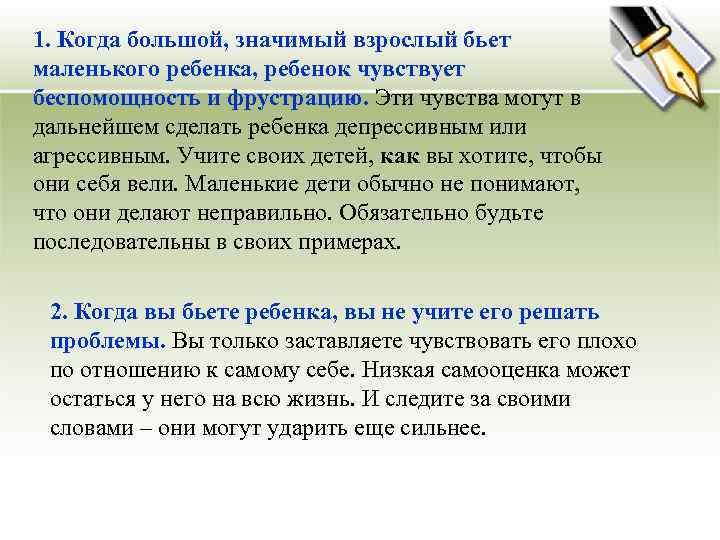 1. Когда большой, значимый взрослый бьет маленького ребенка, ребенок чувствует беспомощность и фрустрацию. Эти чувства могут в дальнейшем сделать ребенка депрессивным или агрессивным. Учите своих детей, как вы хотите, чтобы они себя вели. Маленькие дети обычно не понимают, что они делают неправильно. Обязательно будьте последовательны в своих примерах.

2. Когда вы бьете ребенка, вы не учите его решать проблемы. Вы только заставляете чувствовать его плохо по отношению к самому себе. Низкая самооценка может остаться у него на всю жизнь. И следите за своими словами – они могут ударить еще сильнее.